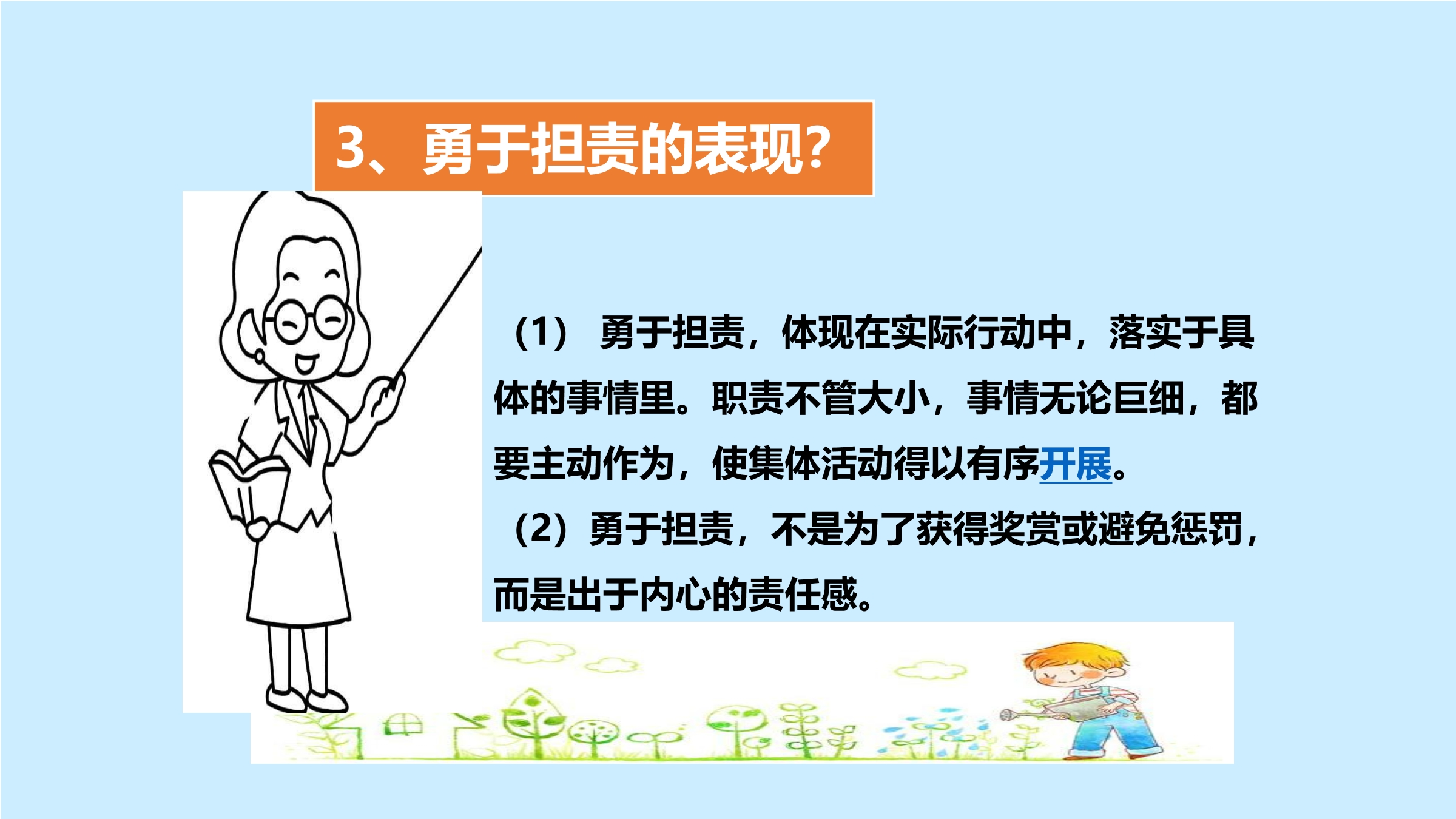 3、勇于担责的表现？

（1） 勇于担责，体现在实际行动中，落实于具体的事情里。职责不管大小，事情无论巨细，都要主动作为，使集体活动得以有序开展。

（2）勇于担责，不是为了获得奖赏或避免惩罚，而是出于内心的责任感。